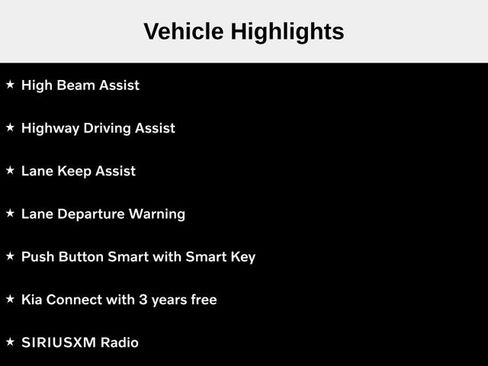 Vehicle Highlights

★ High Beam Assist

★ Highway Driving Assist

★ Lane Keep Assist

★ Lane Departure Warning

★ Push Button Smart with Smart Key

★ Kia Connect with 3 years free

★ SIRIUSXM Radio